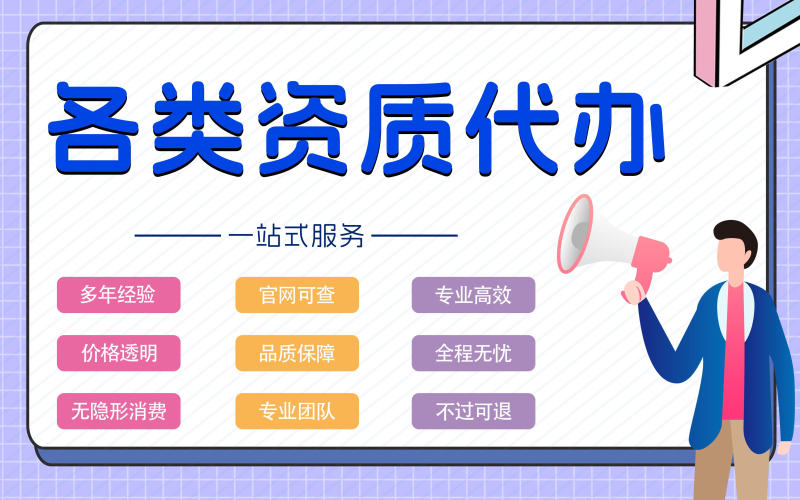 各类资质代办

一站式服务

多年经验

官网可查

专业高效

价格透明

品质保障

全程无忧

无隐形消费

专业团队

不过可退